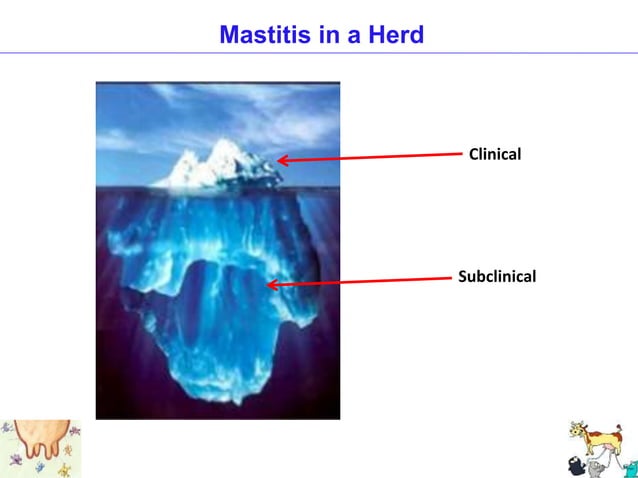 Mastitis in a Herd

Clinical

Subclinical